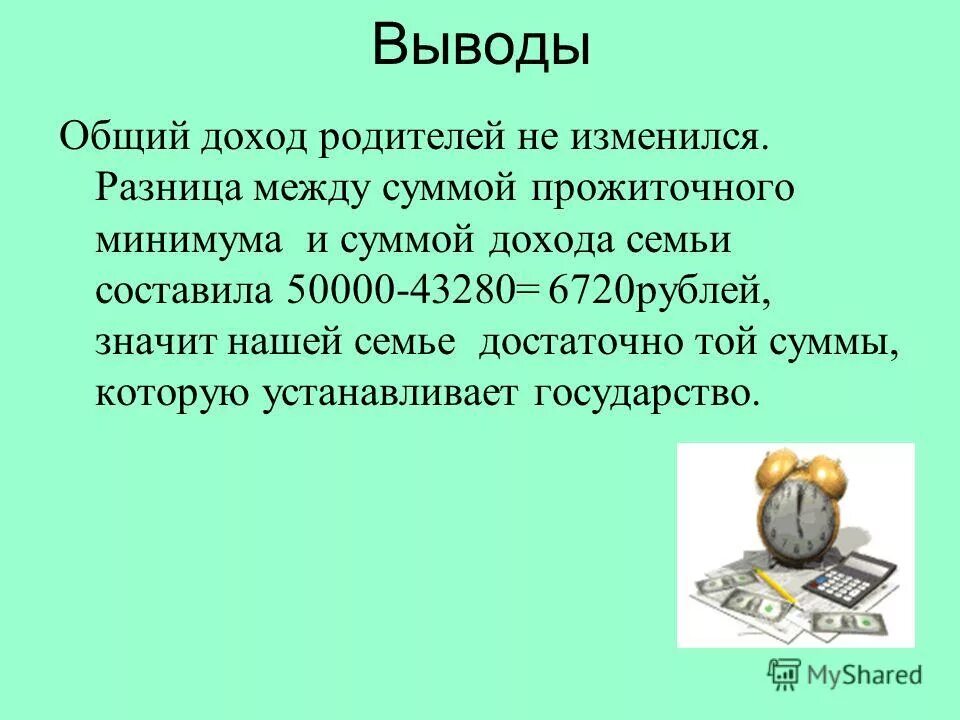 Выводы

Общий доход родителей не изменился. Разница между суммой прожиточного минимума и суммой дохода семьи составила 50000-43280= 6720рублей, значит нашей семье достаточно той суммы, которую устанавливает государство.

MyShared